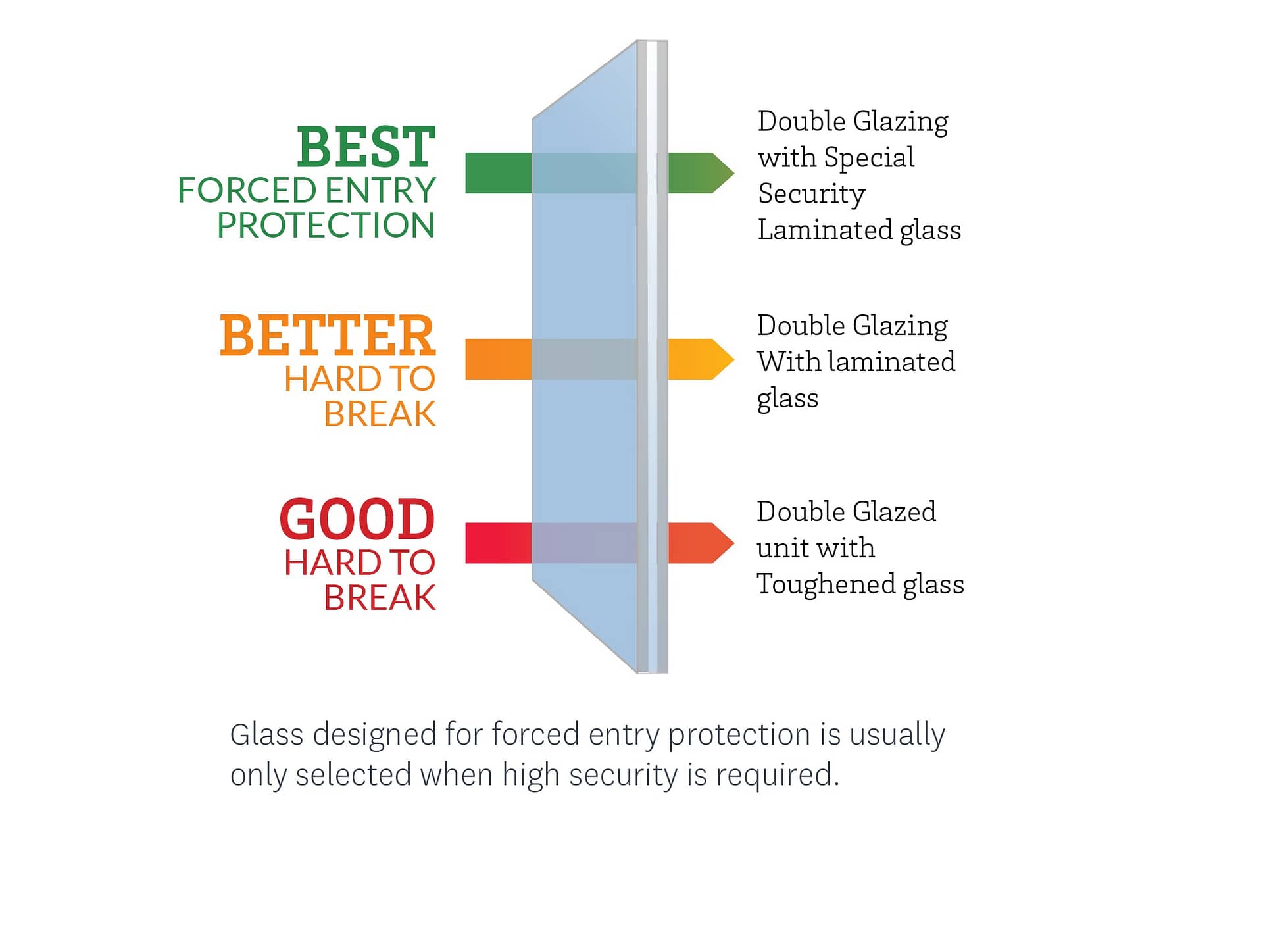 BEST
FORCED ENTRY PROTECTION

Double Glazing with Special Security Laminated glass

BETTER
HARD TO BREAK

Double Glazing With laminated glass

GOOD
HARD TO BREAK

Double Glazed unit with Toughened glass

Glass designed for forced entry protection is usually only selected when high security is required.